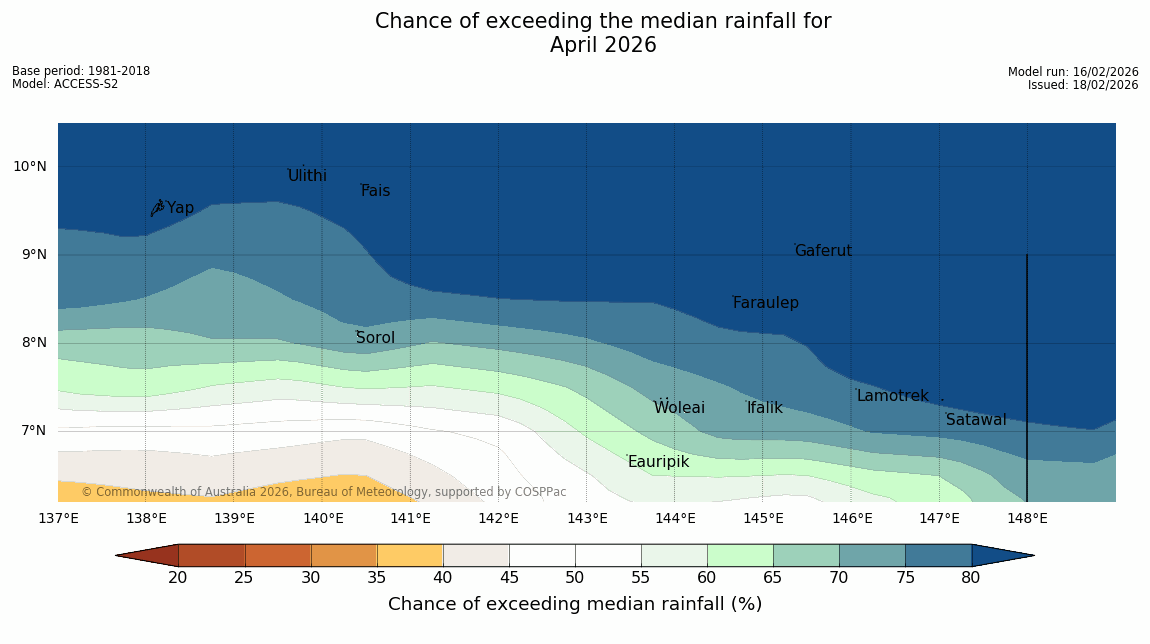 Chance of exceeding the median rainfall for
April 2026

Base period: 1981-2018
Model: ACCESS-S2

Model run: 16/02/2026
Issued: 18/02/2026

10°N
9°N
8°N
7°N

Ulithi
Fais
Yap
Gaferut
Faraulep
Sorol
Lamotrek
Woleai
Ifalik
Satawal
Eauripik

© Commonwealth of Australia 2026, Bureau of Meteorology, supported by COSPPac

137°E 138°E 139°E 140°E 141°E 142°E 143°E 144°E 145°E 146°E 147°E 148°E

20 25 30 35 40 45 50 55 60 65 70 75 80

Chance of exceeding median rainfall (%)